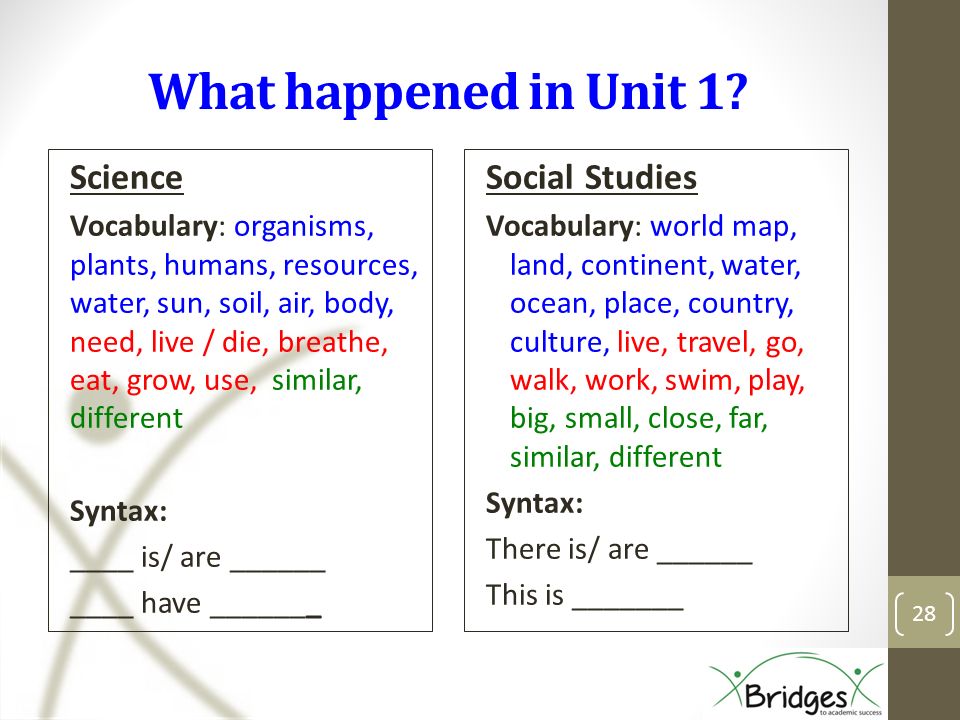 What happened in Unit 1?

Science

Vocabulary: organisms, plants, humans, resources, water, sun, soil, air, body, need, live / die, breathe, eat, grow, use, similar, different

Syntax:

____ is/ are ______

____ have _______

Social Studies

Vocabulary: world map, land, continent, water, ocean, place, country, culture, live, travel, go, walk, work, swim, play, big, small, close, far, similar, different

Syntax:

There is/ are ______

This is _______

28

Bridges to academic success